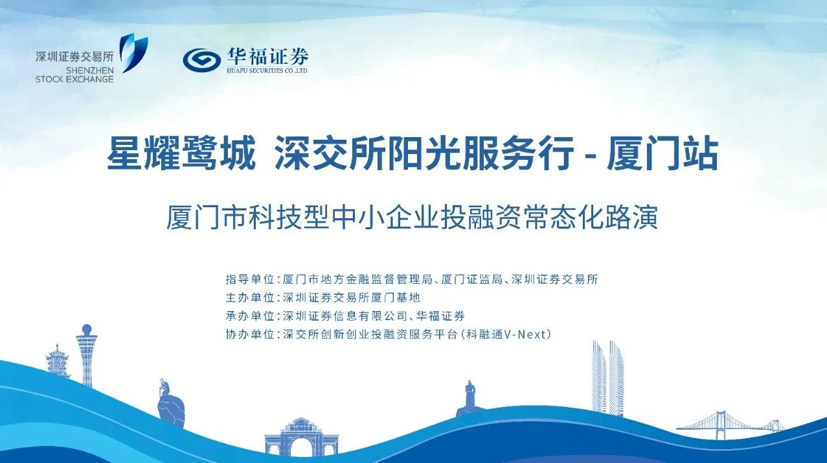 深圳证券交易所
SHENZHEN
STOCK EXCHANGE

华福证券
HUAFU SECURITIES CO.,LTD.

星耀鹭城 深交所阳光服务行 - 厦门站

厦门市科技型中小企业投融资常态化路演

指导单位：厦门市地方金融监督管理局、厦门证监局、深圳证券交易所
主办单位：深圳证券交易所厦门基地
承办单位：深圳证券信息有限公司、华福证券
协办单位：深交所创新创业投融资服务平台（科融通V-Next）